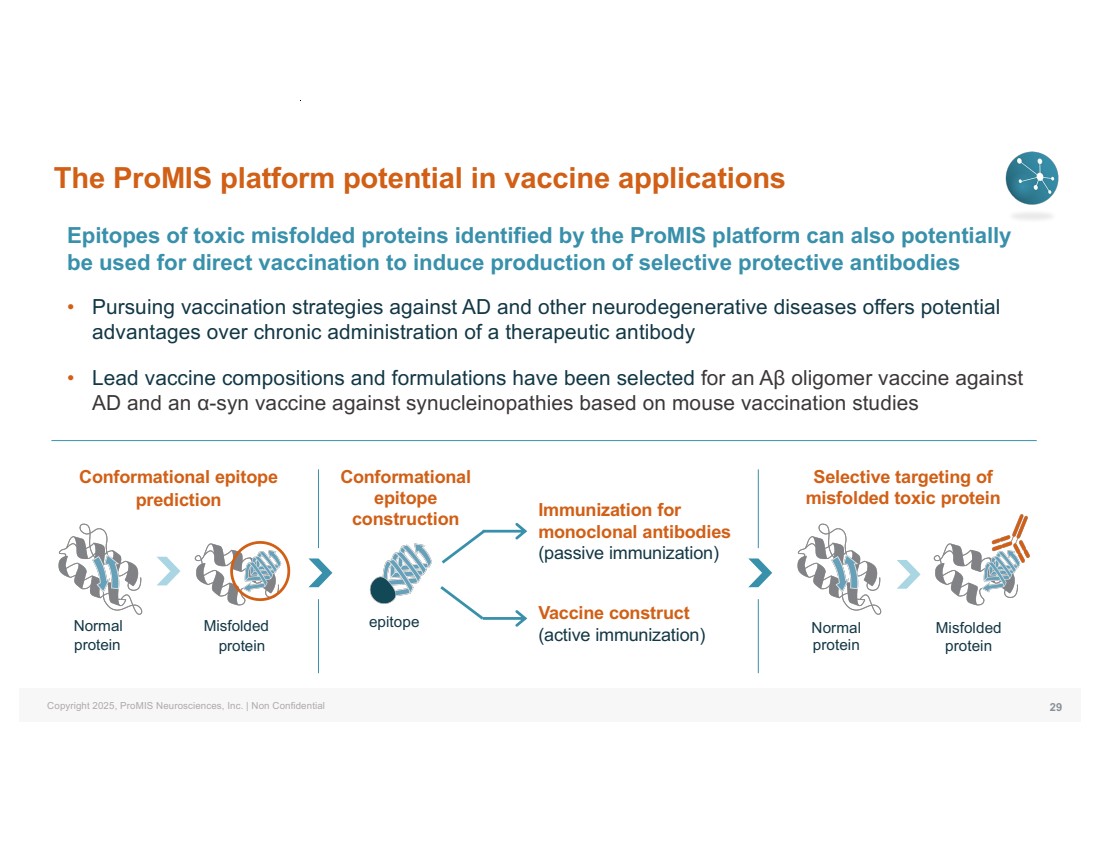 The ProMIS platform potential in vaccine applications

Epitopes of toxic misfolded proteins identified by the ProMIS platform can also potentially be used for direct vaccination to induce production of selective protective antibodies

• Pursuing vaccination strategies against AD and other neurodegenerative diseases offers potential advantages over chronic administration of a therapeutic antibody

• Lead vaccine compositions and formulations have been selected for an Aβ oligomer vaccine against AD and an α-syn vaccine against synucleinopathies based on mouse vaccination studies

Conformational epitope prediction

Normal protein

Misfolded protein

Conformational epitope construction

epitope

Immunization for monoclonal antibodies (passive immunization)

Vaccine construct (active immunization)

Selective targeting of misfolded toxic protein

Normal protein

Misfolded protein

Copyright 2025, ProMIS Neurosciences, Inc. | Non Confidential

29